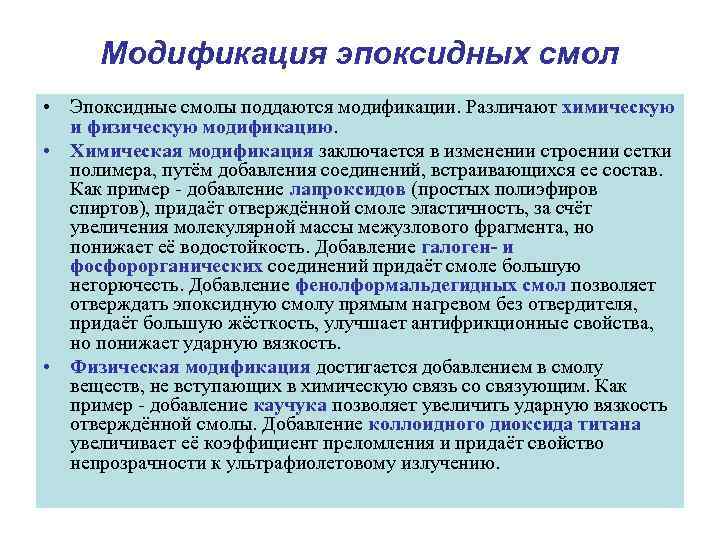 Модификация эпоксидных смол

• Эпоксидные смолы поддаются модификации. Различают химическую и физическую модификацию.

• Химическая модификация заключается в изменении строении сетки полимера, путём добавления соединений, встраивающихся ее состав. Как пример - добавление лапроксидов (простых полиэфиров спиртов), придаёт отверждённой смоле эластичность, за счёт увеличения молекулярной массы межузлового фрагмента, но понижает её водостойкость. Добавление галоген- и фосфорорганических соединений придаёт смоле большую негорючесть. Добавление фенолформальдегидных смол позволяет отверждать эпоксидную смолу прямым нагревом без отвердителя, придаёт большую жёсткость, улучшает антифрикционные свойства, но понижает ударную вязкость.

• Физическая модификация достигается добавлением в смолу веществ, не вступающих в химическую связь со связующим. Как пример - добавление каучука позволяет увеличить ударную вязкость отверждённой смолы. Добавление коллоидного диоксида титана увеличивает её коэффициент преломления и придаёт свойство непрозрачности к ультрафиолетовому излучению.